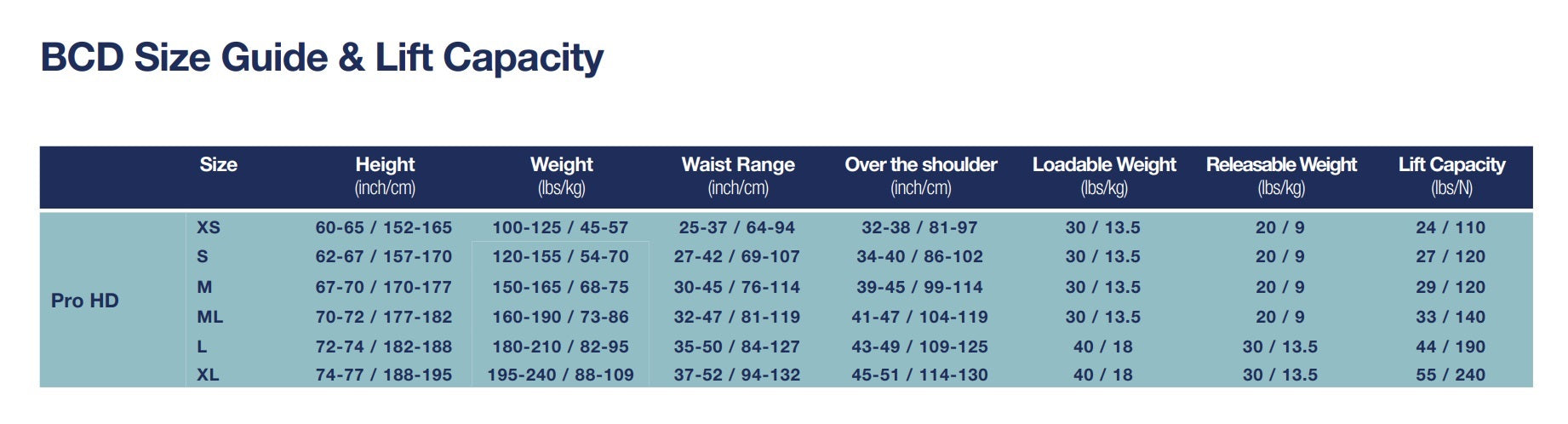 BCD Size Guide & Lift Capacity

| | Size | Height (inch/cm) | Weight (lbs/kg) | Waist Range (inch/cm) | Over the shoulder (inch/cm) | Loadable Weight (lbs/kg) | Releasable Weight (lbs/kg) | Lift Capacity (lbs/N) |
|---|---|---|---|---|---|---|---|---|
| Pro HD | XS | 60-65 / 152-165 | 100-125 / 45-57 | 25-37 / 64-94 | 32-38 / 81-97 | 30 / 13.5 | 20 / 9 | 24 / 110 |
| | S | 62-67 / 157-170 | 120-155 / 54-70 | 27-42 / 69-107 | 34-40 / 86-102 | 30 / 13.5 | 20 / 9 | 27 / 120 |
| | M | 67-70 / 170-177 | 150-165 / 68-75 | 30-45 / 76-114 | 39-45 / 99-114 | 30 / 13.5 | 20 / 9 | 29 / 120 |
| | ML | 70-72 / 177-182 | 160-190 / 73-86 | 32-47 / 81-119 | 41-47 / 104-119 | 30 / 13.5 | 20 / 9 | 33 / 140 |
| | L | 72-74 / 182-188 | 180-210 / 82-95 | 35-50 / 84-127 | 43-49 / 109-125 | 40 / 18 | 30 / 13.5 | 44 / 190 |
| | XL | 74-77 / 188-195 | 195-240 / 88-109 | 37-52 / 94-132 | 45-51 / 114-130 | 40 / 18 | 30 / 13.5 | 55 / 240 |